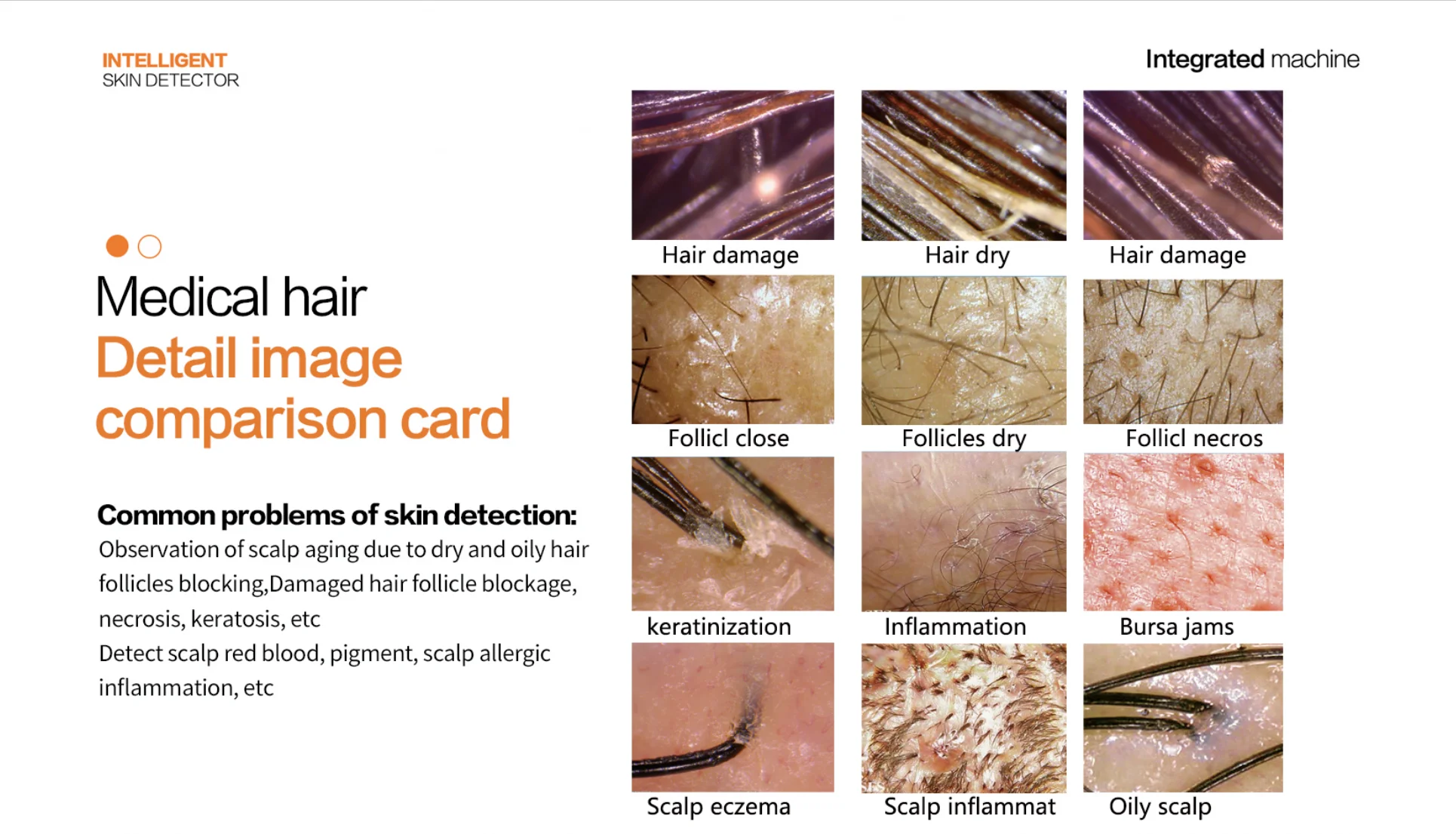 INTELLIGENT
SKIN DETECTOR

Integrated machine

Medical hair
Detail image comparison card

Common problems of skin detection:
Observation of scalp aging due to dry and oily hair follicles blocking,Damaged hair follicle blockage, necrosis, keratosis, etc
Detect scalp red blood, pigment, scalp allergic inflammation, etc

Hair damage
Hair dry
Hair damage
Follicl close
Follicles dry
Follicl necros
keratinization
Inflammation
Bursa jams
Scalp eczema
Scalp inflammat
Oily scalp